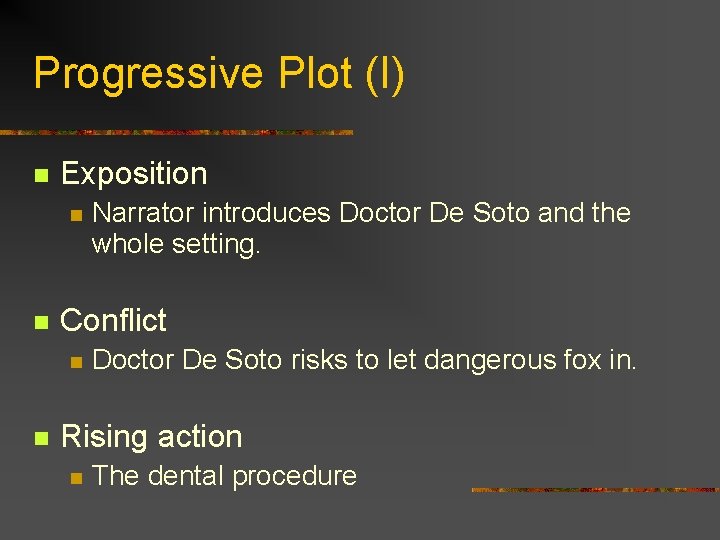 Progressive Plot (I)

Exposition

Narrator introduces Doctor De Soto and the whole setting.

Conflict

Doctor De Soto risks to let dangerous fox in.

Rising action

The dental procedure